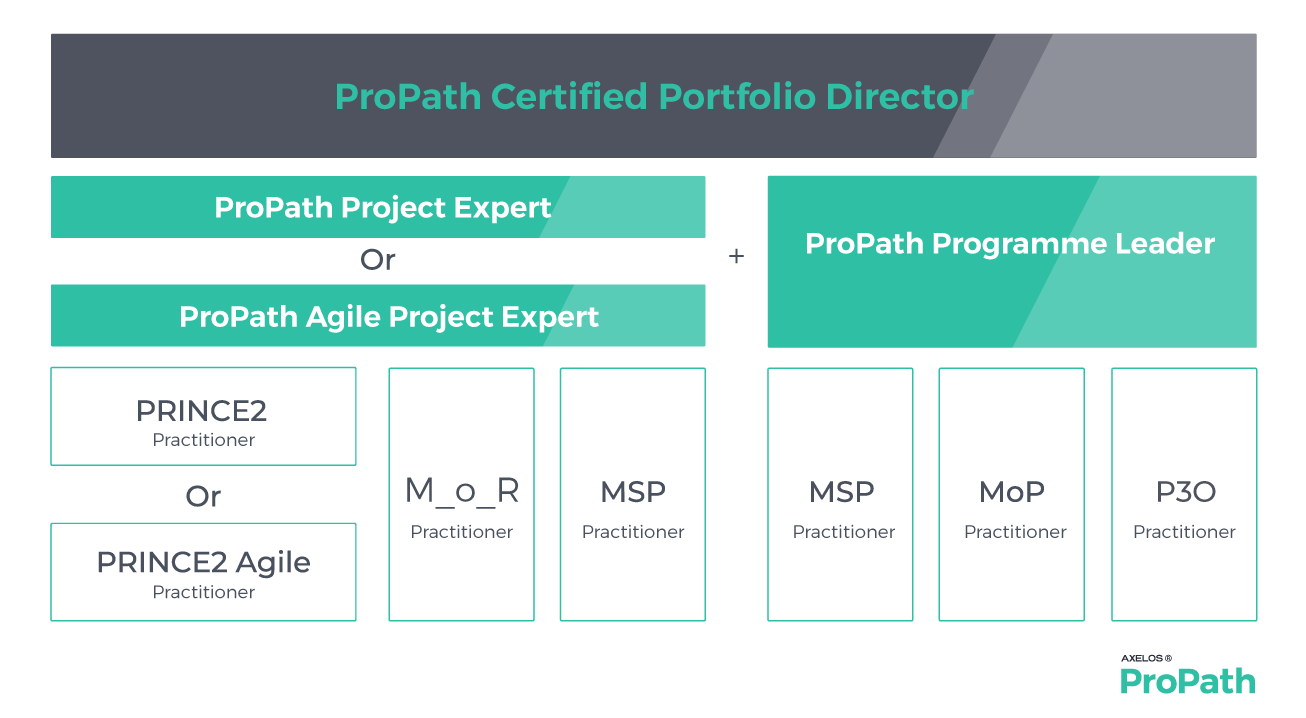 ProPath Certified Portfolio Director

ProPath Project Expert

Or

ProPath Agile Project Expert

+

ProPath Programme Leader

PRINCE2
Practitioner

Or

PRINCE2 Agile
Practitioner

M_o_R
Practitioner

MSP
Practitioner

MSP
Practitioner

MoP
Practitioner

P3O
Practitioner

AXELOS®
ProPath